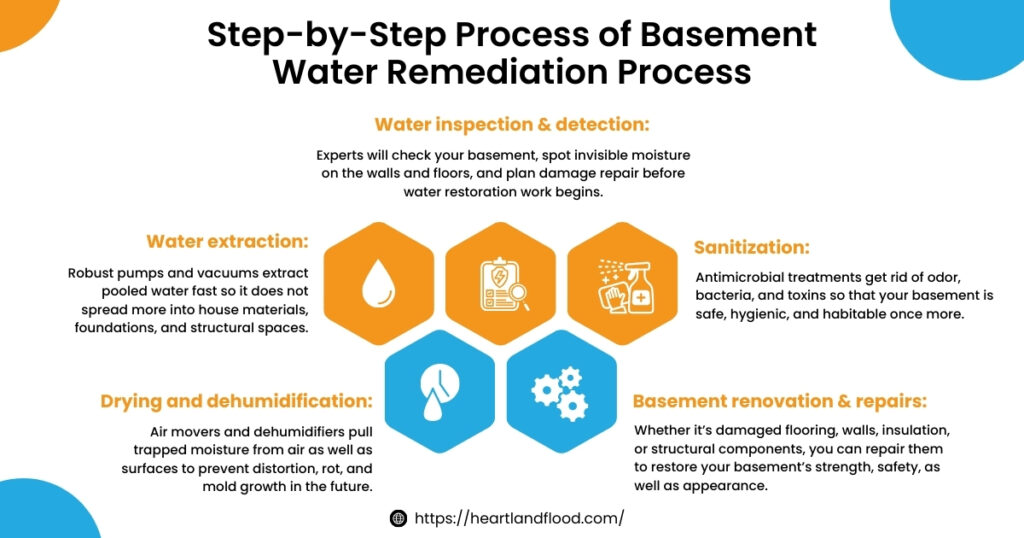 Step-by-Step Process of Basement Water Remediation Process

Water inspection & detection:

Experts will check your basement, spot invisible moisture on the walls and floors, and plan damage repair before water restoration work begins.

Water extraction:

Robust pumps and vacuums extract pooled water fast so it does not spread more into house materials, foundations, and structural spaces.

Sanitization:

Antimicrobial treatments get rid of odor, bacteria, and toxins so that your basement is safe, hygienic, and habitable once more.

Drying and dehumidification:

Air movers and dehumidifiers pull trapped moisture from air as well as surfaces to prevent distortion, rot, and mold growth in the future.

Basement renovation & repairs:

Whether it's damaged flooring, walls, insulation, or structural components, you can repair them to restore your basement's strength, safety, as well as appearance.

https://heartlandflood.com/